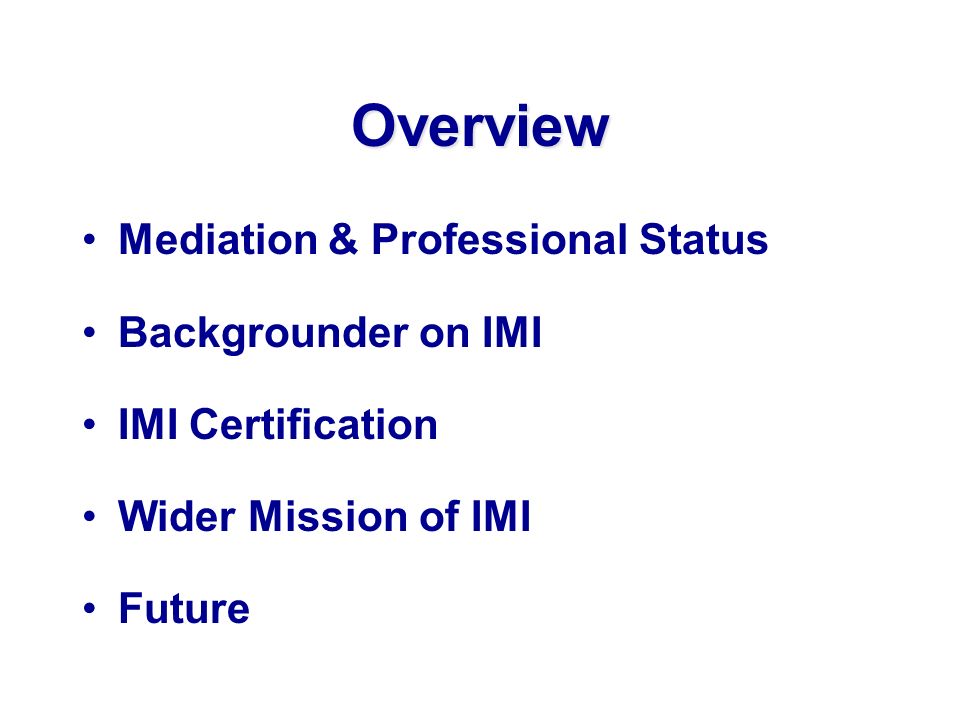 Overview

• Mediation & Professional Status

• Backgrounder on IMI

• IMI Certification

• Wider Mission of IMI

• Future